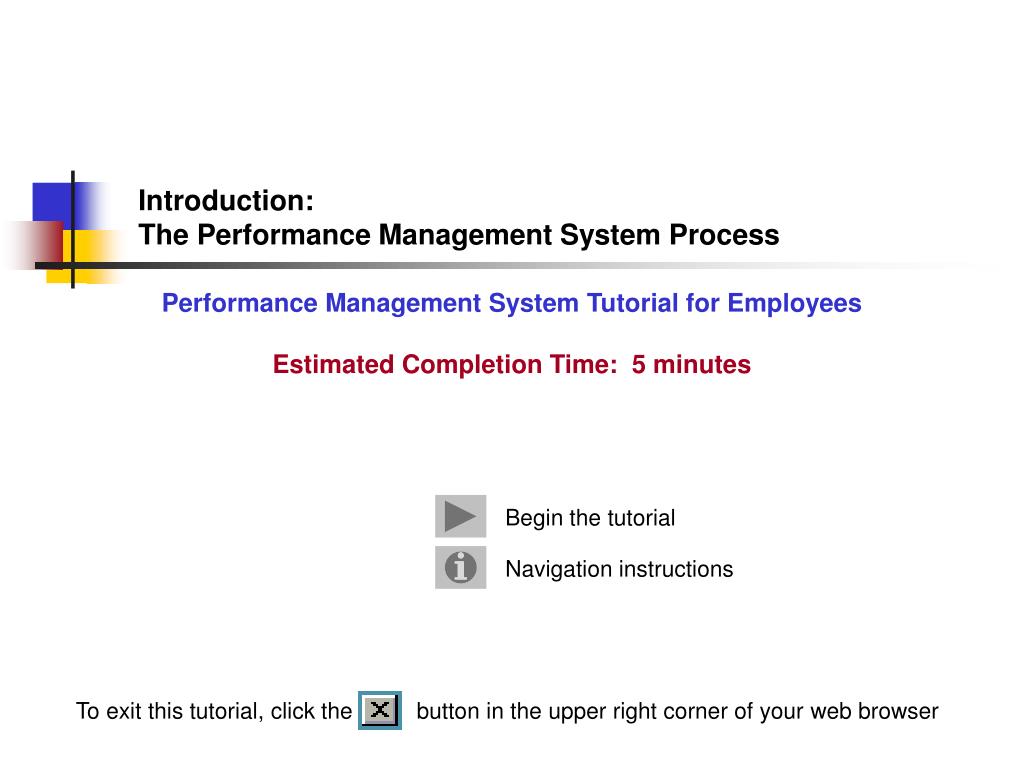 Introduction:
The Performance Management System Process

Performance Management System Tutorial for Employees

Estimated Completion Time: 5 minutes

Begin the tutorial

Navigation instructions

To exit this tutorial, click the X button in the upper right corner of your web browser